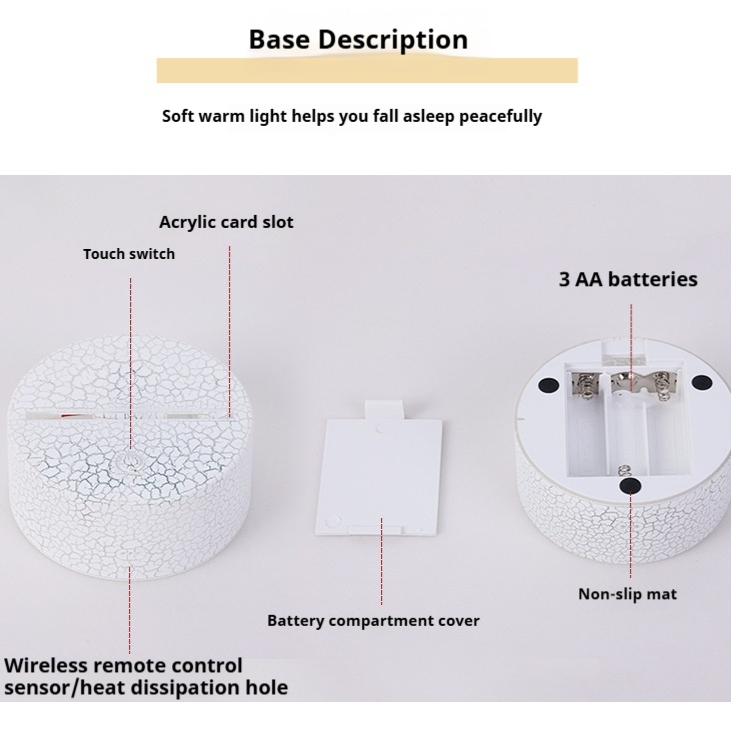 Base Description

Soft warm light helps you fall asleep peacefully

Acrylic card slot

Touch switch

3 AA batteries

Non-slip mat

Battery compartment cover

Wireless remote control sensor/heat dissipation hole